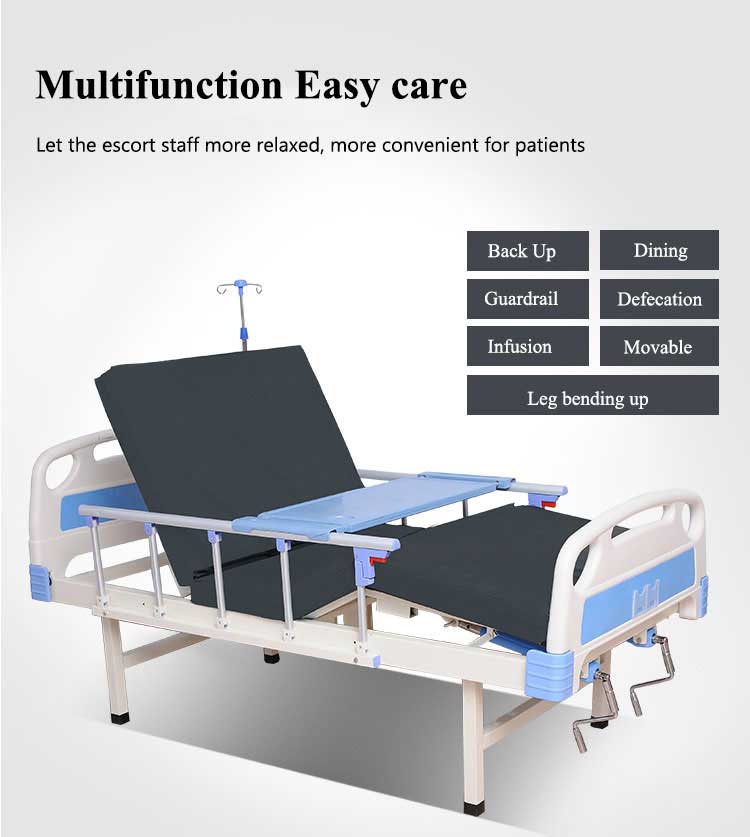 Multifunction Easy care

Let the escort staff more relaxed, more convenient for patients

Back Up
Dining
Guardrail
Defecation
Infusion
Movable
Leg bending up